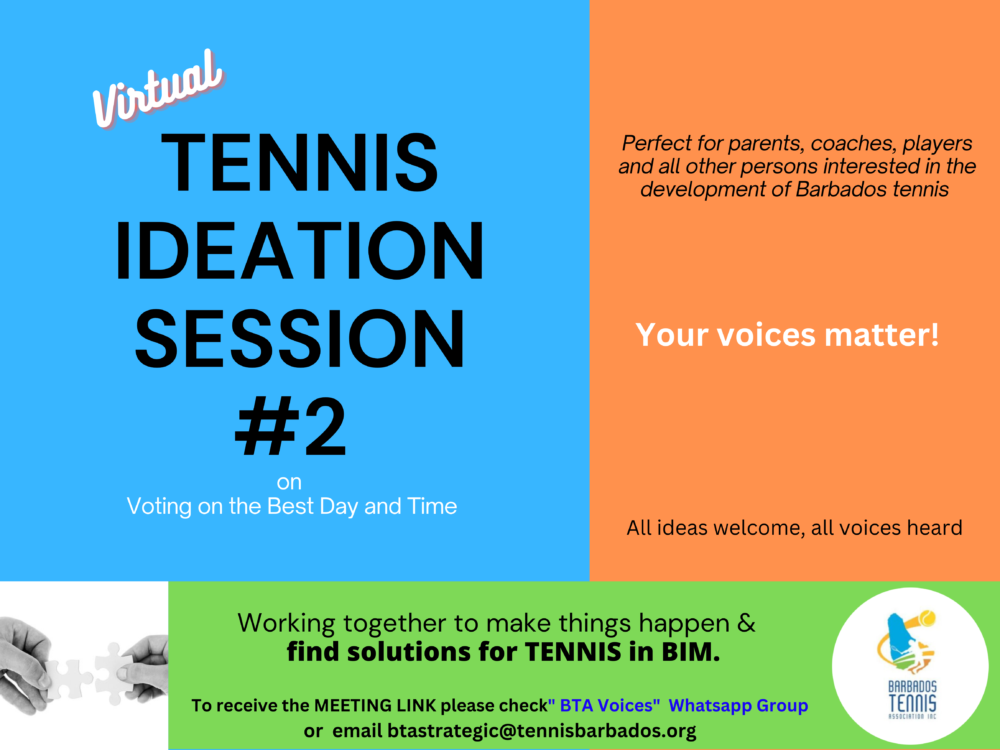 Virtual

TENNIS IDEATION SESSION #2

on

Voting on the Best Day and Time

Perfect for parents, coaches, players and all other persons interested in the development of Barbados tennis

Your voices matter!

All ideas welcome, all voices heard

Working together to make things happen & find solutions for TENNIS in BIM.

To receive the MEETING LINK please check" BTA Voices" Whatsapp Group or email btastrategic@tennisbarbados.org

BARBADOS TENNIS ASSOCIATION INC